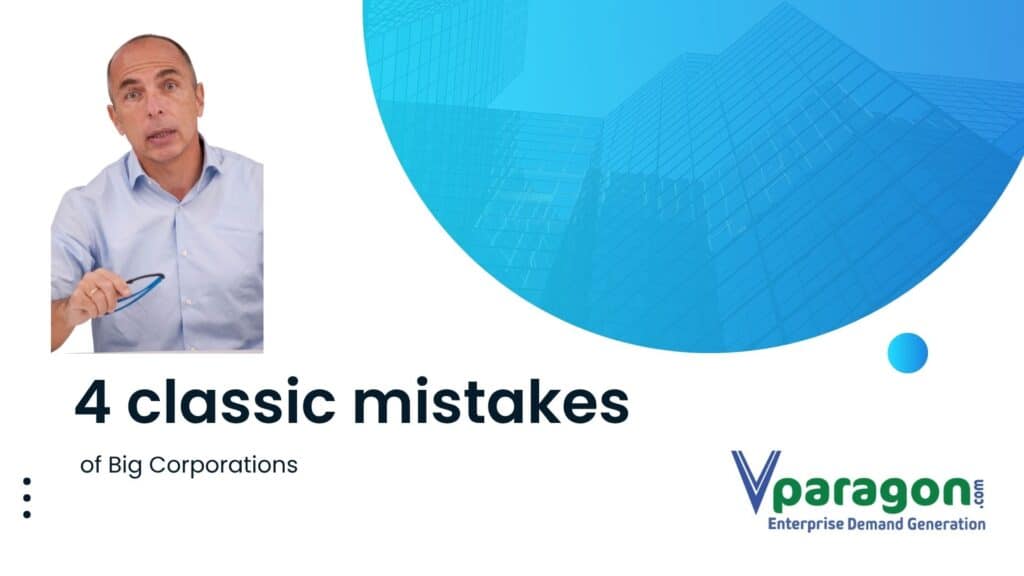 4 classic mistakes

of Big Corporations

Vparagon.com
Enterprise Demand Generation